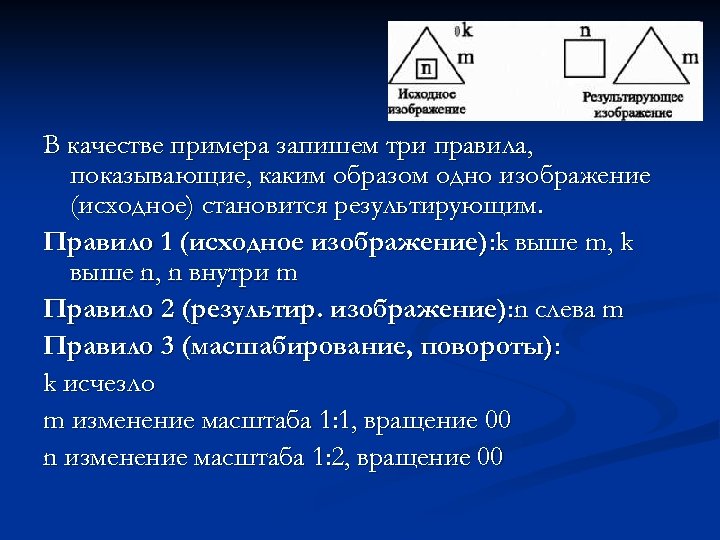 k
m
n
Исходное изображение

n
m
Результирующее изображение

В качестве примера запишем три правила, показывающие, каким образом одно изображение (исходное) становится результирующим.

Правило 1 (исходное изображение):k выше m, k выше n, n внутри m

Правило 2 (результир. изображение):n слева m

Правило 3 (масшабирование, повороты):

k исчезло

m изменение масштаба 1:1, вращение 00

n изменение масштаба 1:2, вращение 00